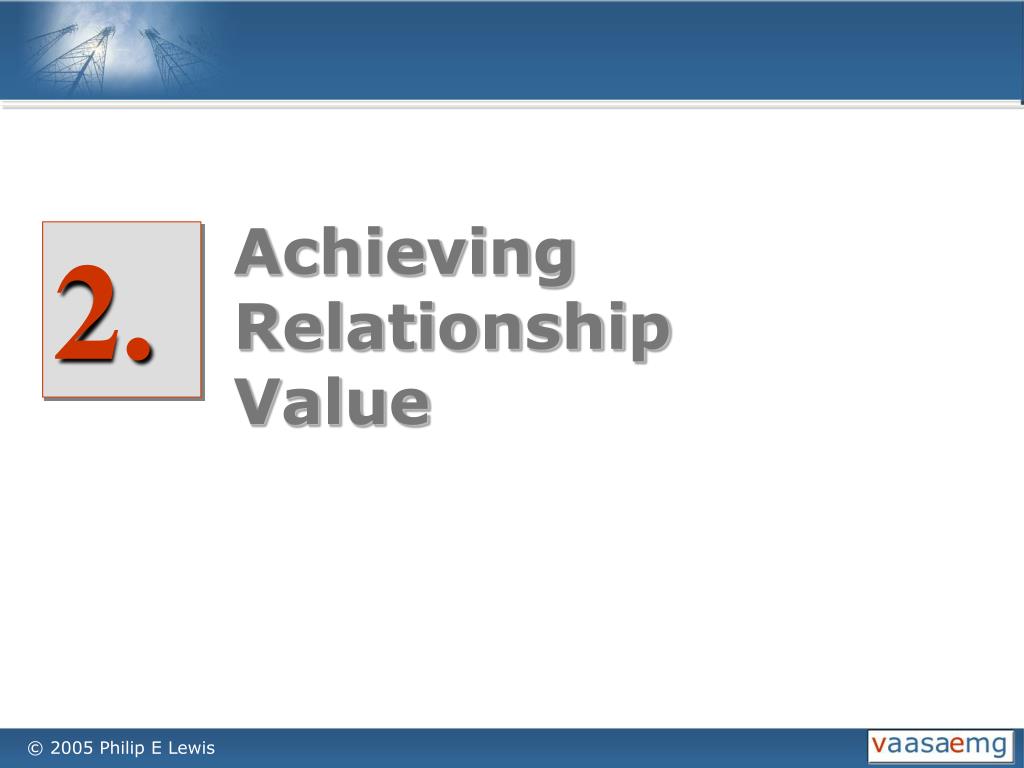 2.

Achieving Relationship Value

© 2005 Philip E Lewis

vaasaemg